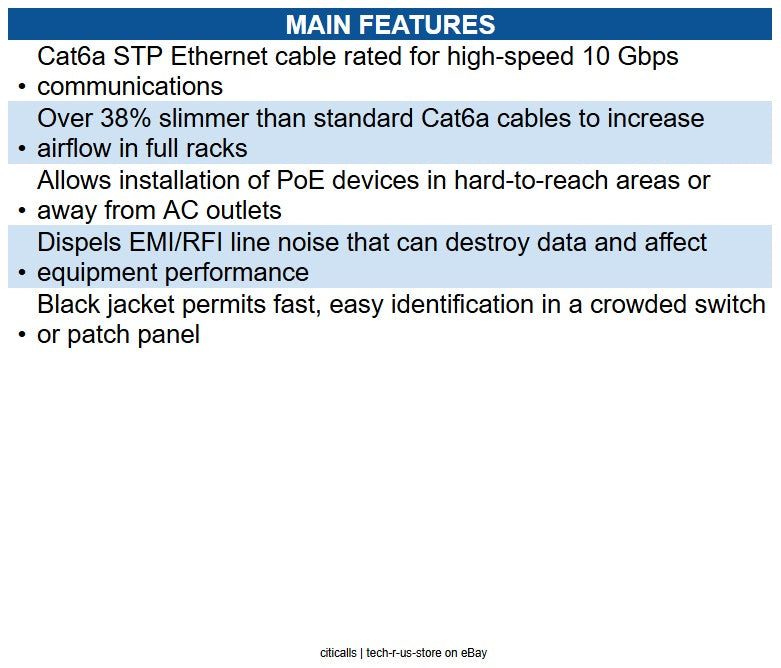 MAIN FEATURES

• Cat6a STP Ethernet cable rated for high-speed 10 Gbps communications

• Over 38% slimmer than standard Cat6a cables to increase airflow in full racks

• Allows installation of PoE devices in hard-to-reach areas or away from AC outlets

• Dispels EMI/RFI line noise that can destroy data and affect equipment performance

• Black jacket permits fast, easy identification in a crowded switch or patch panel

citicalls | tech-r-us-store on eBay